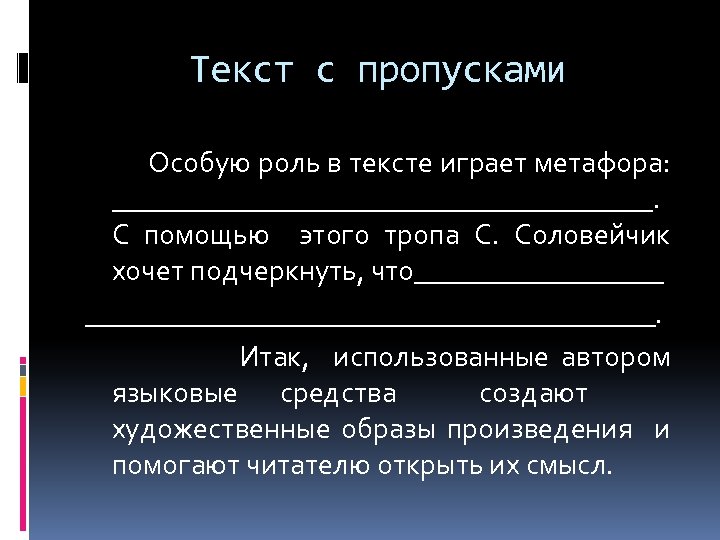 Текст с пропусками

Особую роль в тексте играет метафора: ________________________________________. С помощью этого тропа С. Соловейчик хочет подчеркнуть, что__________________ ________________________________________.

Итак, использованные автором языковые средства создают художественные образы произведения и помогают читателю открыть их смысл.